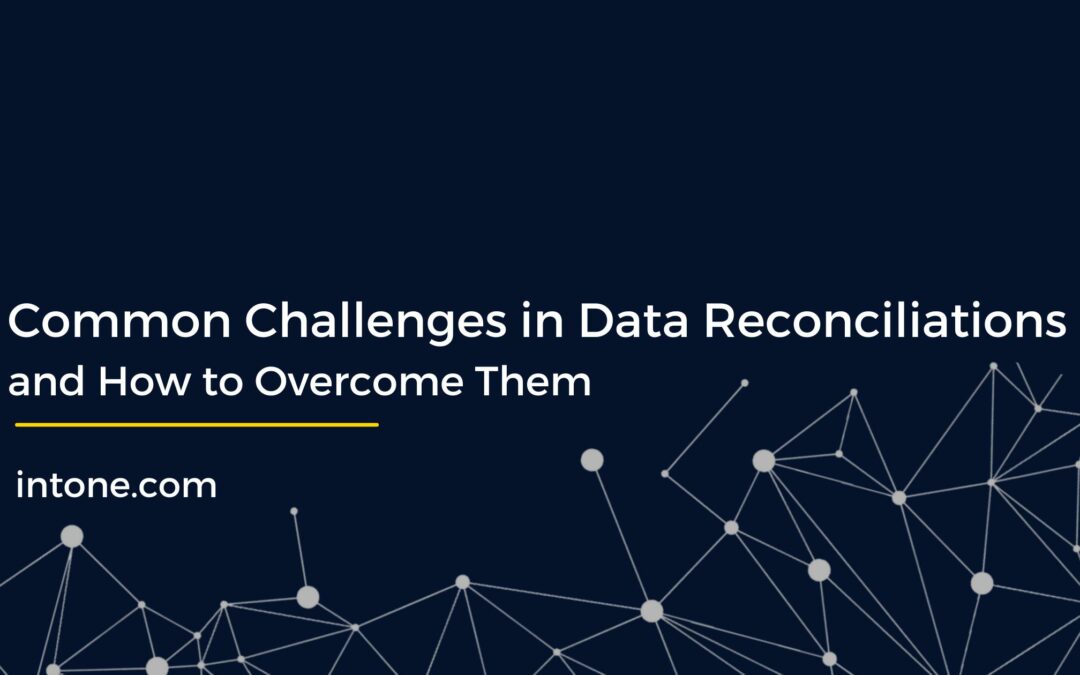 Common Challenges in Data Reconciliations
and How to Overcome Them

intone.com